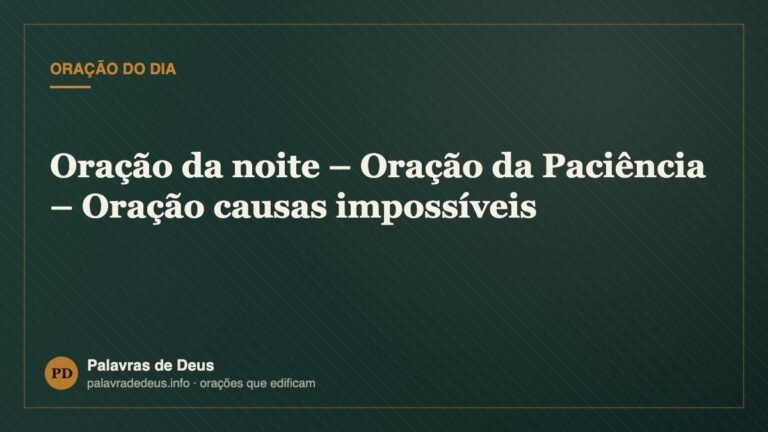 ORAÇÃO DO DIA

Oração da noite – Oração da Paciência – Oração causas impossíveis

PD

Palavras de Deus

palavradedeus.info · orações que edificam